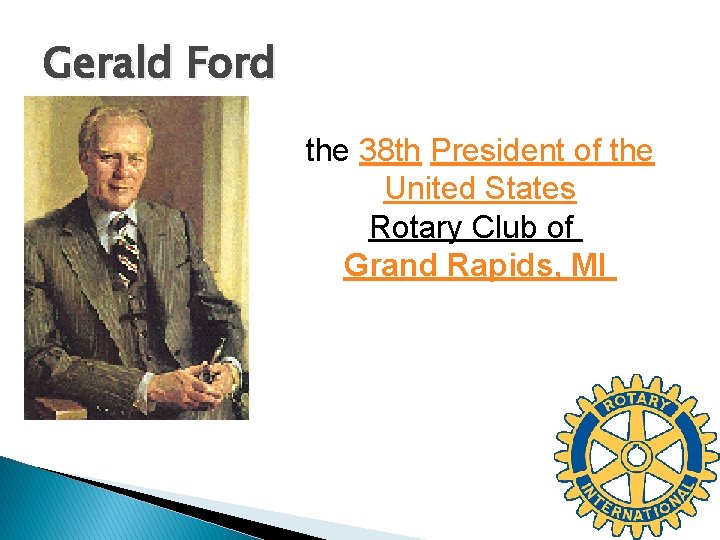 Gerald Ford

the 38th President of the United States
Rotary Club of
Grand Rapids, MI

ROTARY
INTERNATIONAL